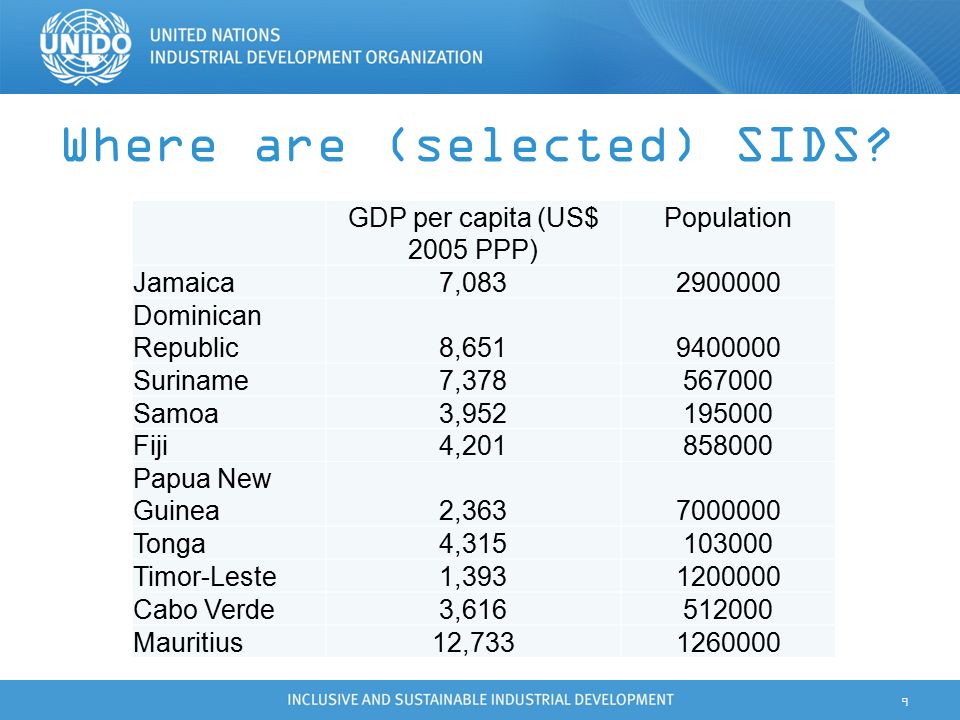 UNIDO
UNITED NATIONS
INDUSTRIAL DEVELOPMENT ORGANIZATION

Where are (selected) SIDS?

| | GDP per capita (US$ 2005 PPP) | Population |
|---|---|---|
| Jamaica | 7,083 | 2900000 |
| Dominican Republic | 8,651 | 9400000 |
| Suriname | 7,378 | 567000 |
| Samoa | 3,952 | 195000 |
| Fiji | 4,201 | 858000 |
| Papua New Guinea | 2,363 | 7000000 |
| Tonga | 4,315 | 103000 |
| Timor-Leste | 1,393 | 1200000 |
| Cabo Verde | 3,616 | 512000 |
| Mauritius | 12,733 | 1260000 |

INCLUSIVE AND SUSTAINABLE INDUSTRIAL DEVELOPMENT
9